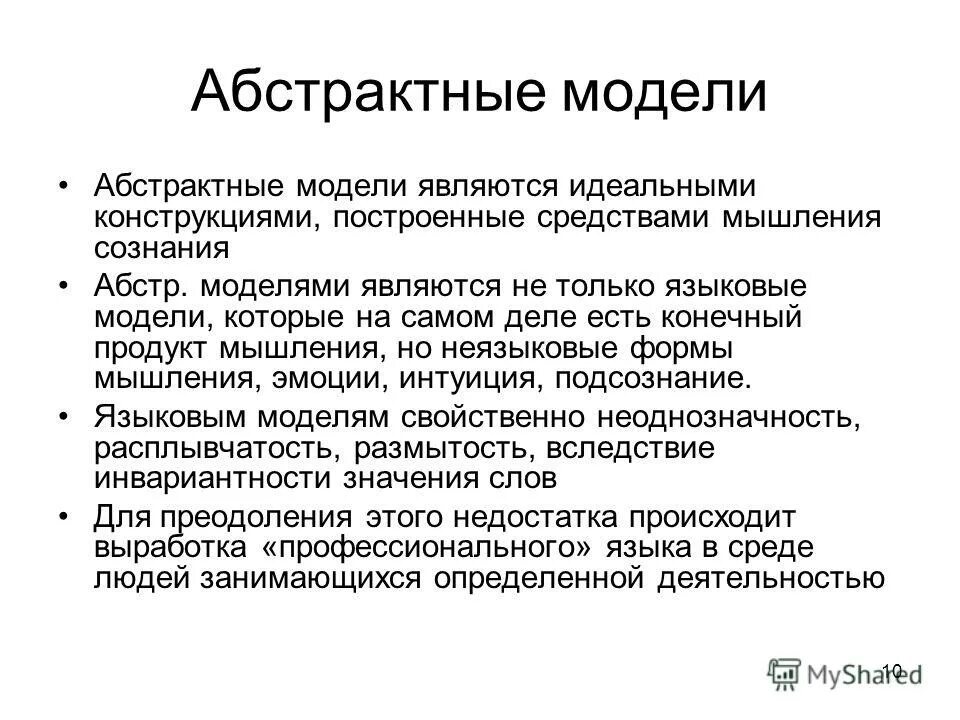 Абстрактные модели

• Абстрактные модели являются идеальными конструкциями, построенные средствами мышления сознания

• Абстр. моделями являются не только языковые модели, которые на самом деле есть конечный продукт мышления, но неязыковые формы мышления, эмоции, интуиция, подсознание.

• Языковым моделям свойственно неоднозначность, расплывчатость, размытость, вследствие инвариантности значения слов

• Для преодоления этого недостатка происходит выработка «профессионального» языка в среде людей занимающихся определенной деятельностью

10

MyShared